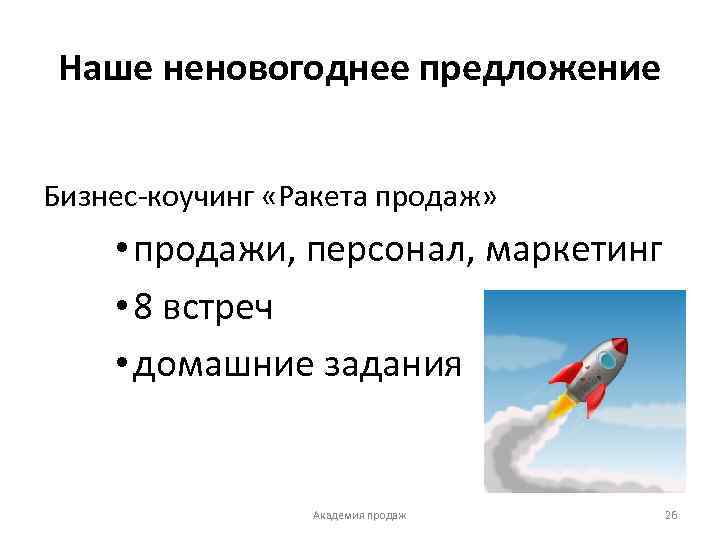 Наше неновогоднее предложение

Бизнес-коучинг «Ракета продаж»

• продажи, персонал, маркетинг
• 8 встреч
• домашние задания

Академия продаж

26